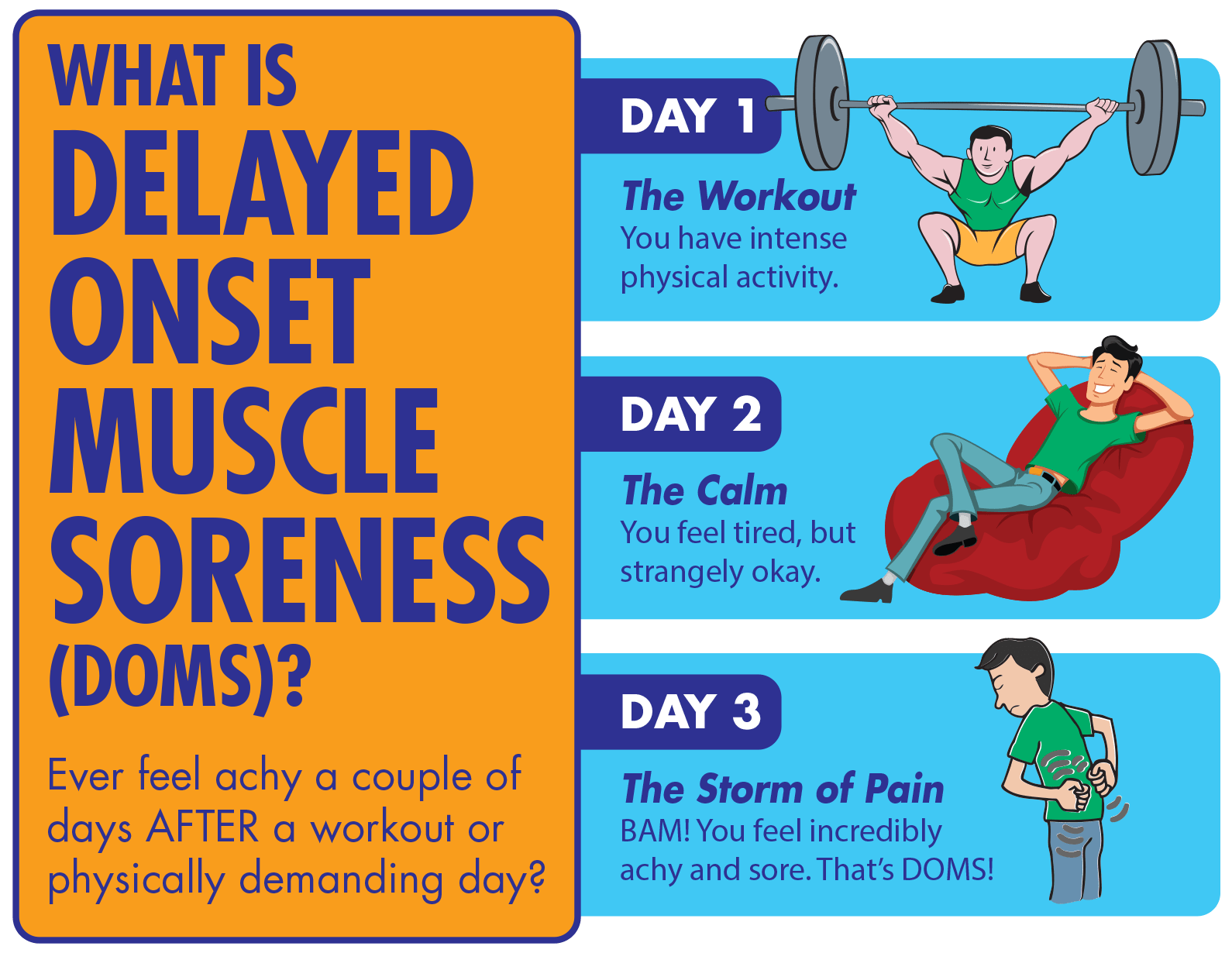 WHAT IS DELAYED ONSET MUSCLE SORENESS (DOMS)?

Ever feel achy a couple of days AFTER a workout or physically demanding day?

DAY 1

The Workout
You have intense physical activity.

DAY 2

The Calm
You feel tired, but strangely okay.

DAY 3

The Storm of Pain
BAM! You feel incredibly achy and sore. That's DOMS!